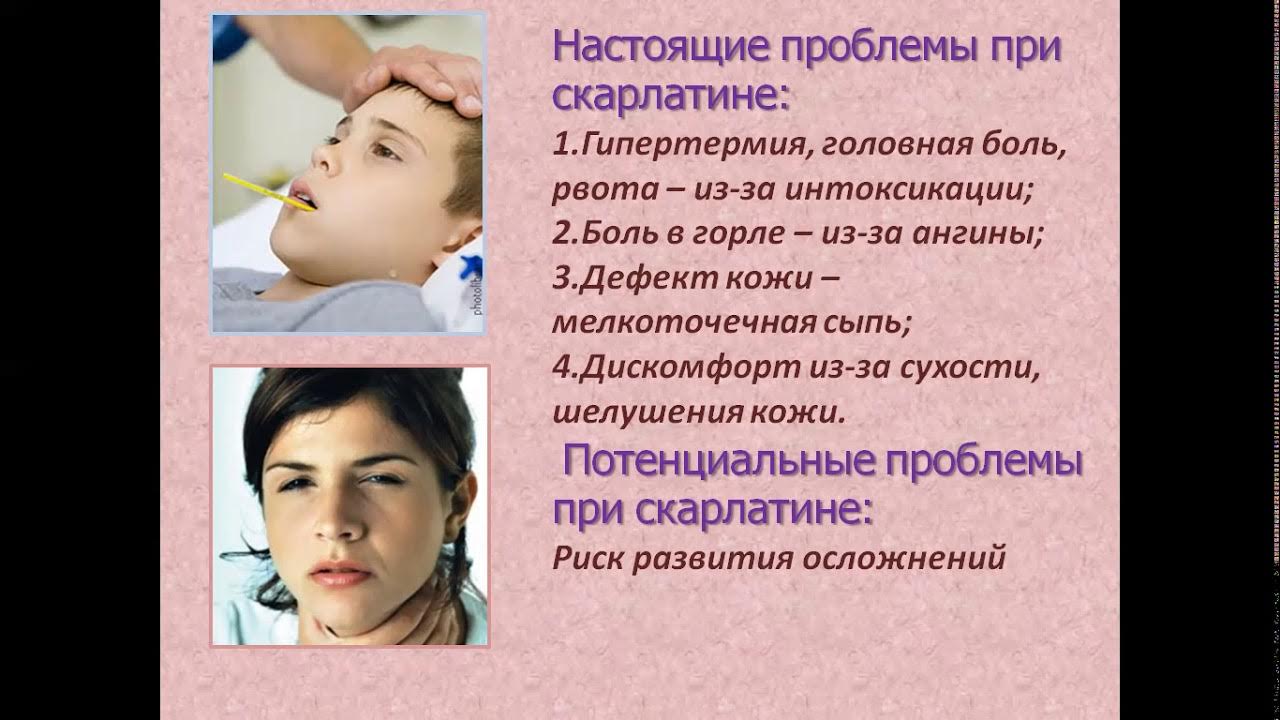 photolia

Настоящие проблемы при скарлатине:

1.Гипертермия, головная боль, рвота – из-за интоксикации;

2.Боль в горле – из-за ангины;

3.Дефект кожи – мелкоточечная сыпь;

4.Дискомфорт из-за сухости, шелушения кожи.

Потенциальные проблемы при скарлатине:

Риск развития осложнений